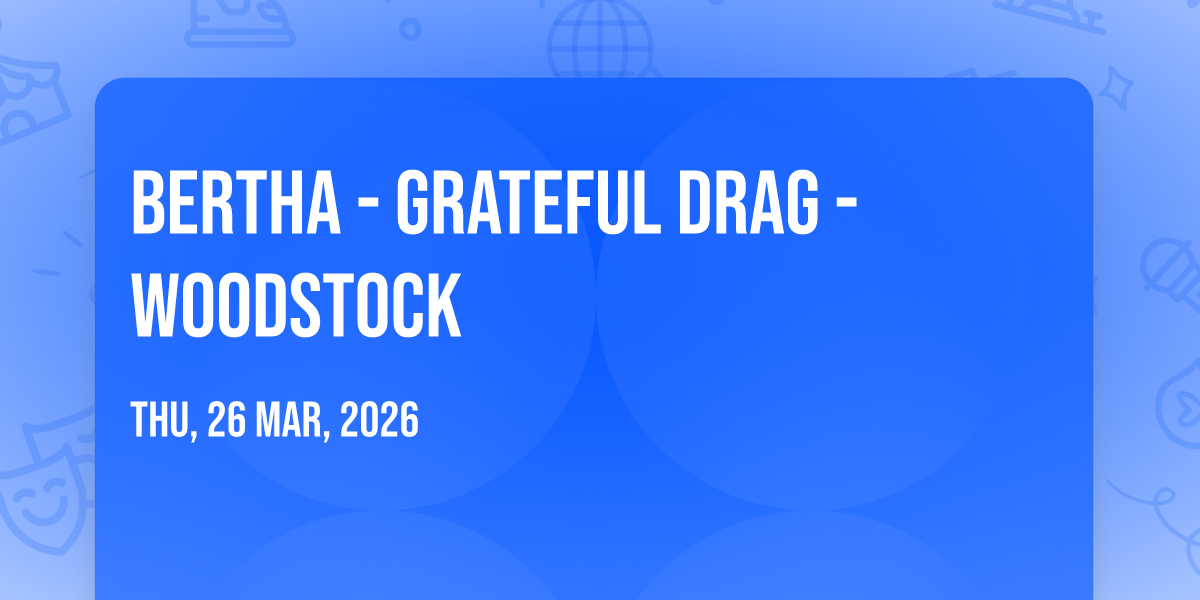 BERTHA - GRATEFUL DRAG - WOODSTOCK

THU, 26 MAR, 2026